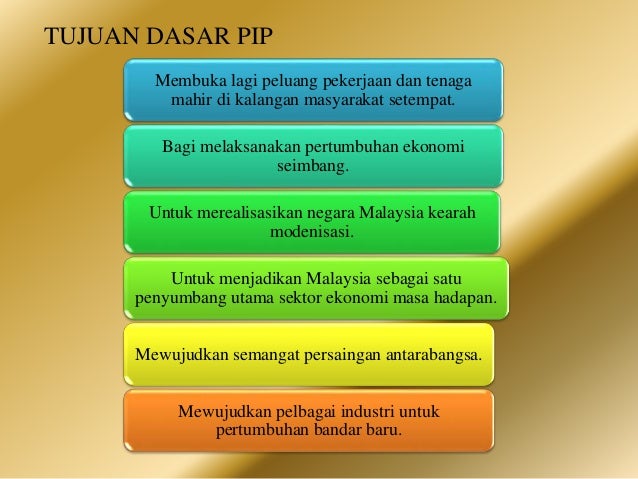 TUJUAN DASAR PIP

Membuka lagi peluang pekerjaan dan tenaga mahir di kalangan masyarakat setempat.

Bagi melaksanakan pertumbuhan ekonomi seimbang.

Untuk merealisasikan negara Malaysia kearah modenisasi.

Untuk menjadikan Malaysia sebagai satu penyumbang utama sektor ekonomi masa hadapan.

Mewujudkan semangat persaingan antarabangsa.

Mewujudkan pelbagai industri untuk pertumbuhan bandar baru.